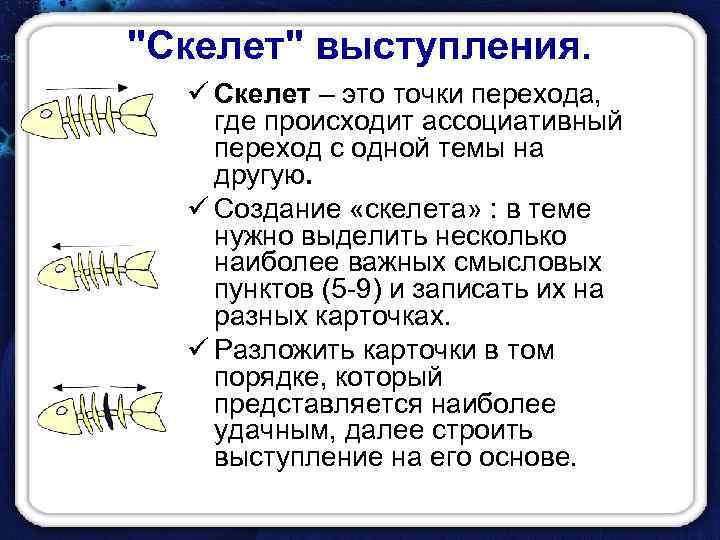 "Скелет" выступления.

✓ Скелет – это точки перехода, где происходит ассоциативный переход с одной темы на другую.

✓ Создание «скелета» : в теме нужно выделить несколько наиболее важных смысловых пунктов (5-9) и записать их на разных карточках.

✓ Разложить карточки в том порядке, который представляется наиболее удачным, далее строить выступление на его основе.